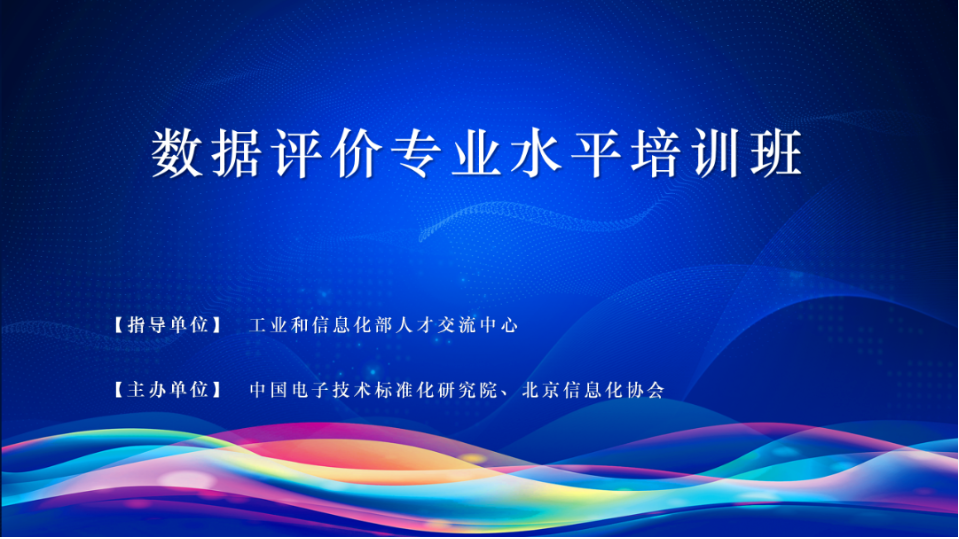 数据评价专业水平培训班

【指导单位】 工业和信息化部人才交流中心

【主办单位】 中国电子技术标准化研究院、北京信息化协会